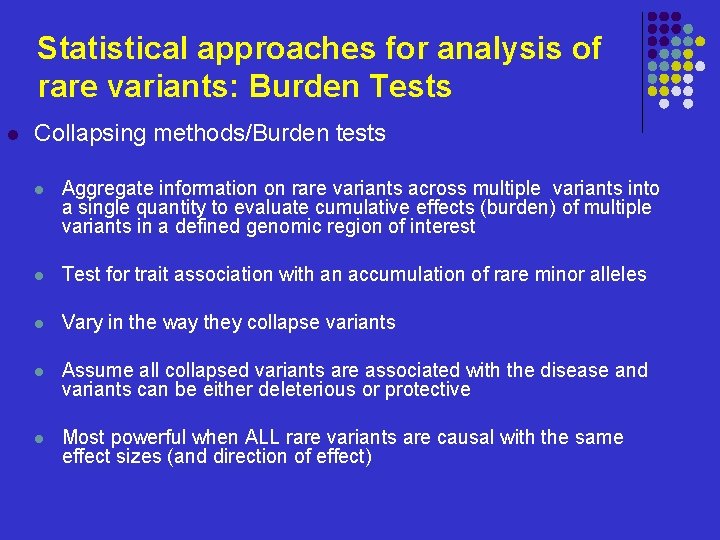 Statistical approaches for analysis of rare variants: Burden Tests

Collapsing methods/Burden tests

Aggregate information on rare variants across multiple variants into a single quantity to evaluate cumulative effects (burden) of multiple variants in a defined genomic region of interest

Test for trait association with an accumulation of rare minor alleles

Vary in the way they collapse variants

Assume all collapsed variants are associated with the disease and variants can be either deleterious or protective

Most powerful when ALL rare variants are causal with the same effect sizes (and direction of effect)